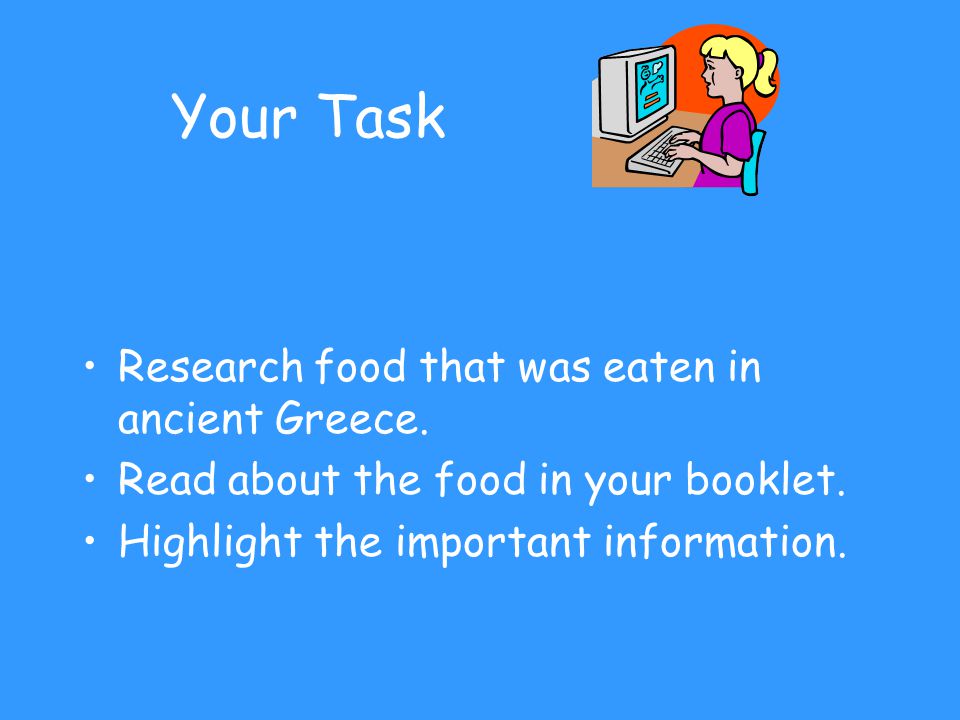 Your Task

• Research food that was eaten in ancient Greece.
• Read about the food in your booklet.
• Highlight the important information.